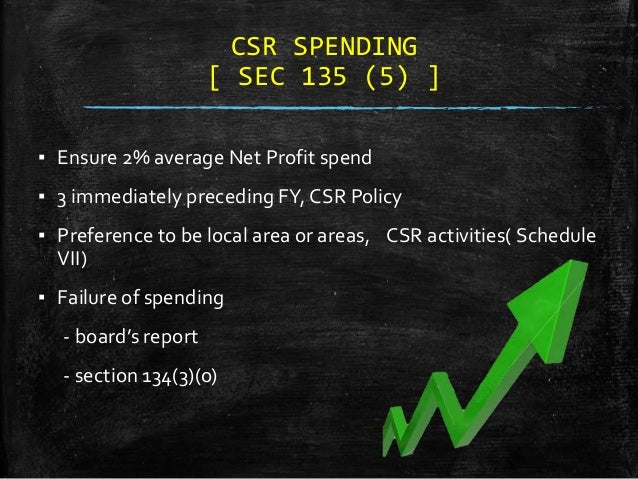 CSR SPENDING
[ SEC 135 (5) ]

▪ Ensure 2% average Net Profit spend

▪ 3 immediately preceding FY, CSR Policy

▪ Preference to be local area or areas, CSR activities( Schedule VII)

▪ Failure of spending

- board's report

- section 134(3)(o)